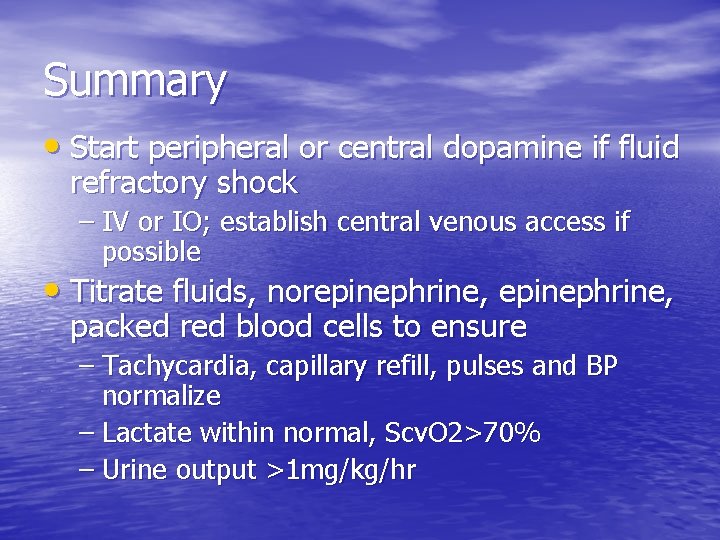 Summary

• Start peripheral or central dopamine if fluid refractory shock
– IV or IO; establish central venous access if possible

• Titrate fluids, norepinephrine, epinephrine, packed red blood cells to ensure
– Tachycardia, capillary refill, pulses and BP normalize
– Lactate within normal, ScvO2>70%
– Urine output >1mg/kg/hr